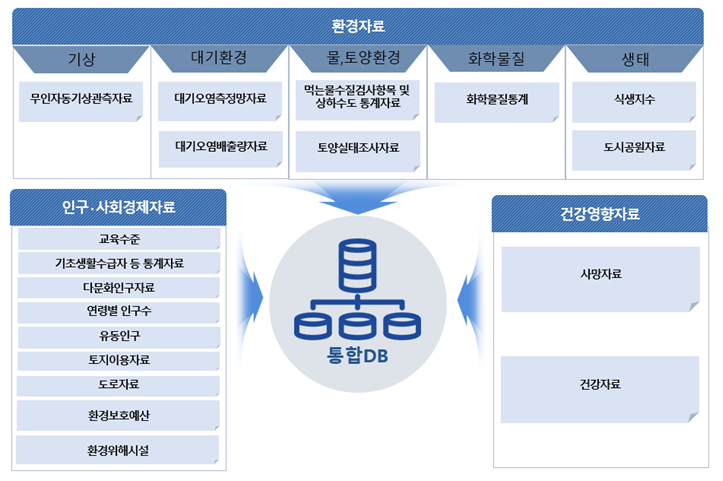 환경자료

기상

무인자동기상관측자료

대기환경

대기오염측정망자료

대기오염배출량자료

물,토양환경

먹는물수질검사항목 및 상하수도 통계자료

토양실태조사자료

화학물질

화학물질통계

생태

식생지수

도시공원자료

인구·사회경제자료

교육수준

기초생활수급자 등 통계자료

다문화인구자료

연령별 인구수

유동인구

토지이용자료

도로자료

환경보호예산

환경위해시설

통합DB

건강영향자료

사망자료

건강자료